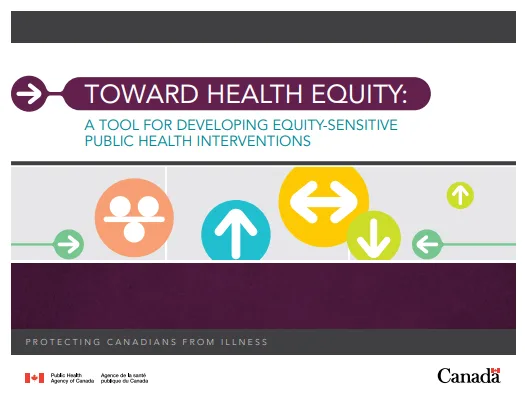 TOWARD HEALTH EQUITY:

A TOOL FOR DEVELOPING EQUITY-SENSITIVE PUBLIC HEALTH INTERVENTIONS

PROTECTING CANADIANS FROM ILLNESS

Public Health Agency of Canada

Agence de la santé publique du Canada

Canada